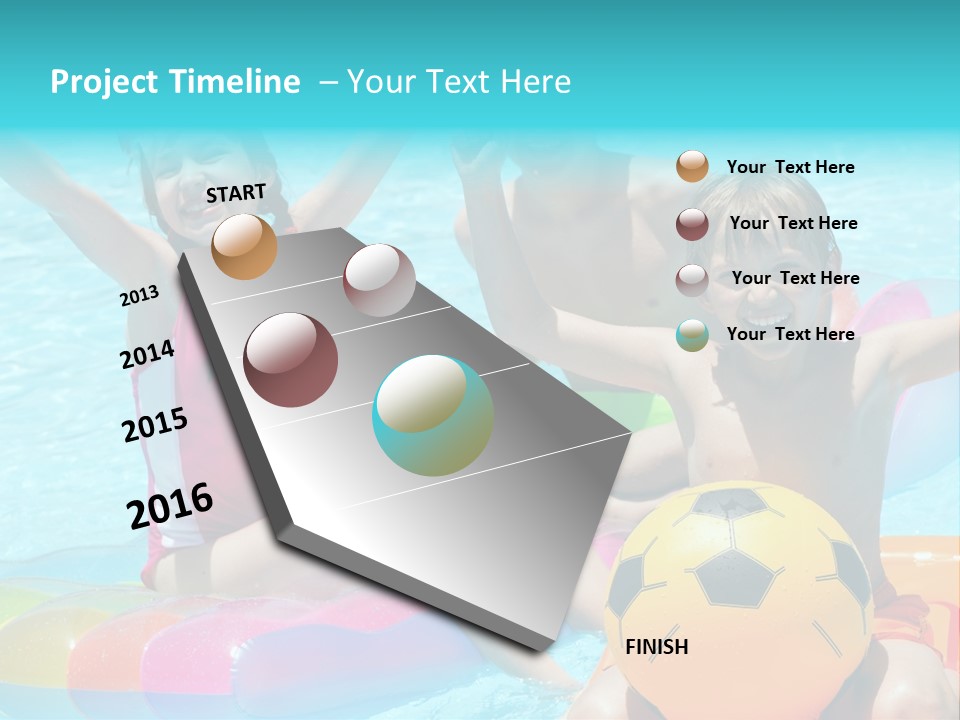 Project Timeline – Your Text Here

START

2013

2014

2015

2016

FINISH

Your Text Here

Your Text Here

Your Text Here

Your Text Here